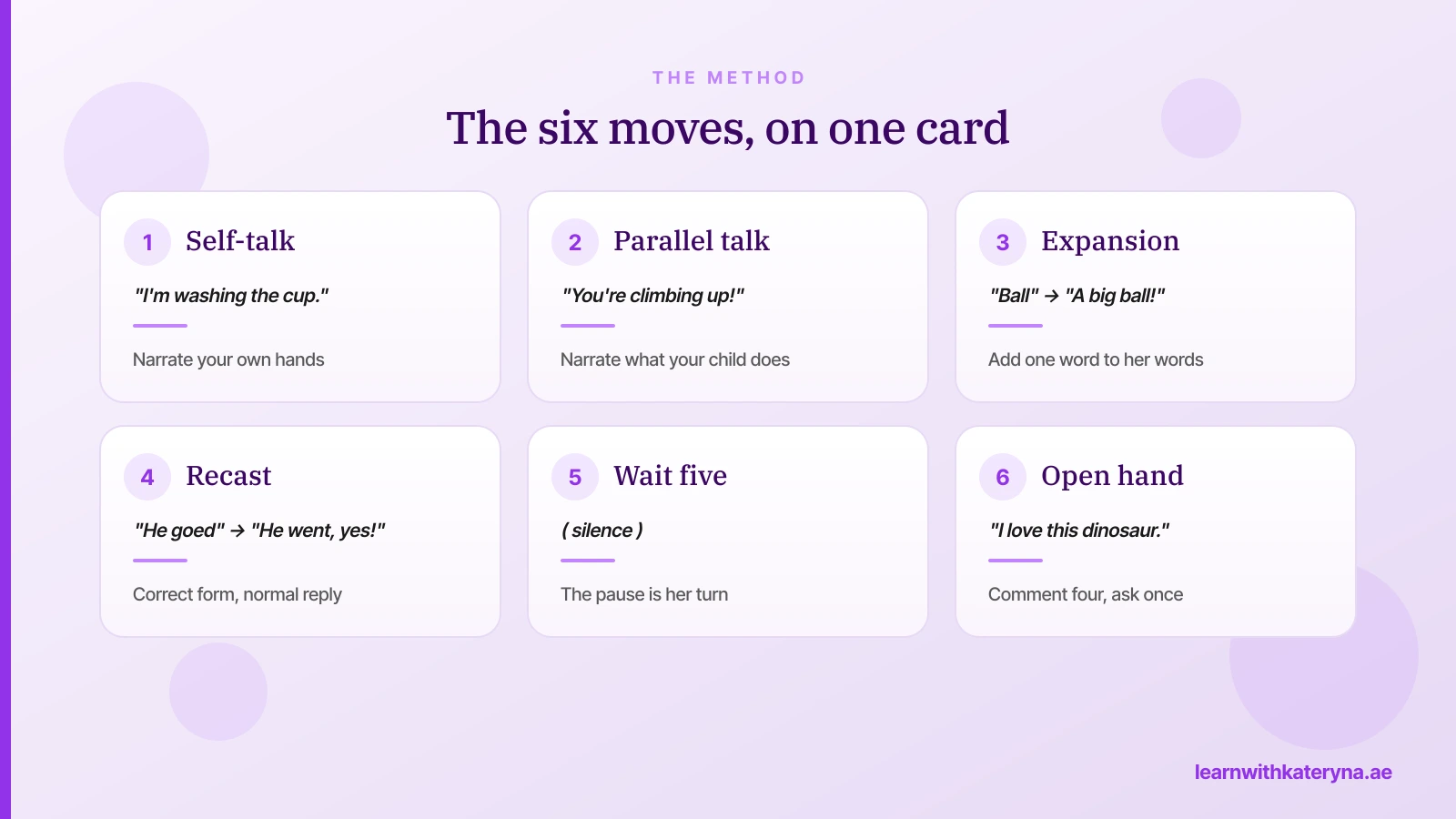 THE METHOD

The six moves, on one card

1 Self-talk

"I'm washing the cup."

Narrate your own hands

2 Parallel talk

"You're climbing up!"

Narrate what your child does

3 Expansion

"Ball" → "A big ball!"

Add one word to her words

4 Recast

"He goed" → "He went, yes!"

Correct form, normal reply

5 Wait five

( silence )

The pause is her turn

6 Open hand

"I love this dinosaur."

Comment four, ask once

learnwithkateryna.ae